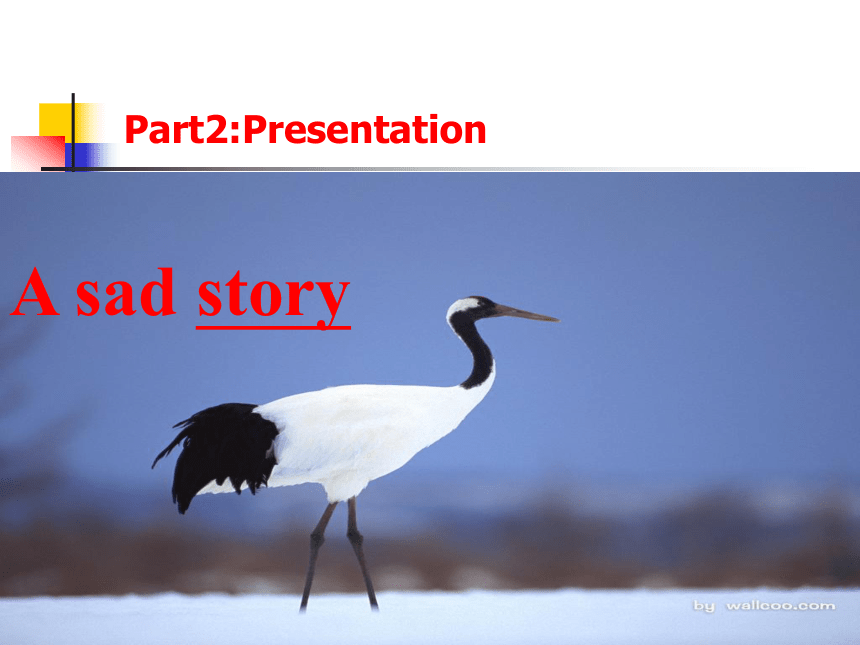 Part2:Presentation

A sad story

by wallcoo.com